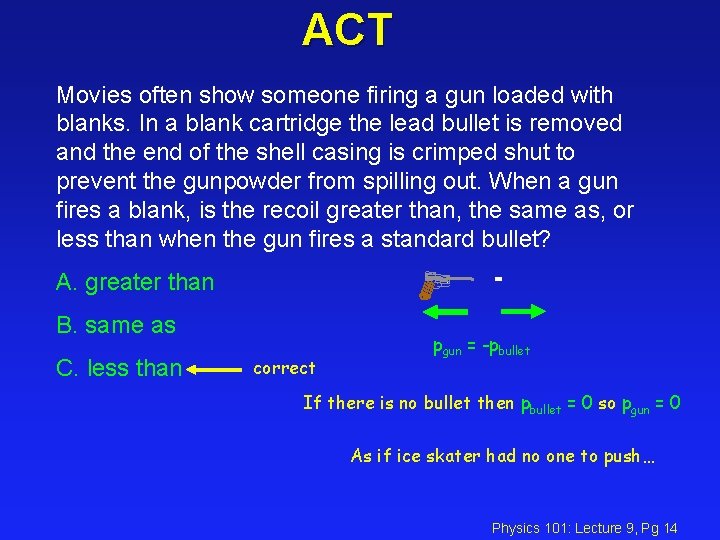 ACT

Movies often show someone firing a gun loaded with blanks. In a blank cartridge the lead bullet is removed and the end of the shell casing is crimped shut to prevent the gunpowder from spilling out. When a gun fires a blank, is the recoil greater than, the same as, or less than when the gun fires a standard bullet?

A. greater than

B. same as

C. less than correct

$p_{gun} = -p_{bullet}$

If there is no bullet then $p_{bullet} = 0$ so $p_{gun} = 0$

As if ice skater had no one to push…

Physics 101: Lecture 9, Pg 14